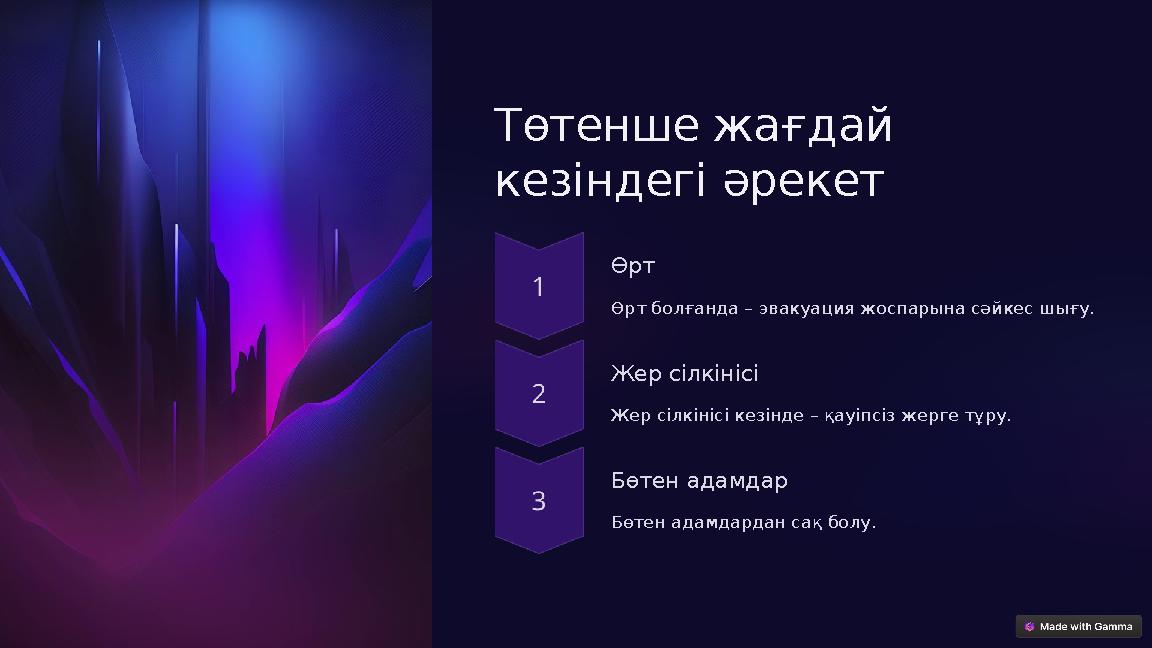 Төтенше жағдай кезіндегі әрекет

1

Өрт

Өрт болғанда – эвакуация жоспарына сәйкес шығу.

2

Жер сілкінісі

Жер сілкінісі кезінде – қауіпсіз жерге тұру.

3

Бөтен адамдар

Бөтен адамдардан сақ болу.

Made with Gamma